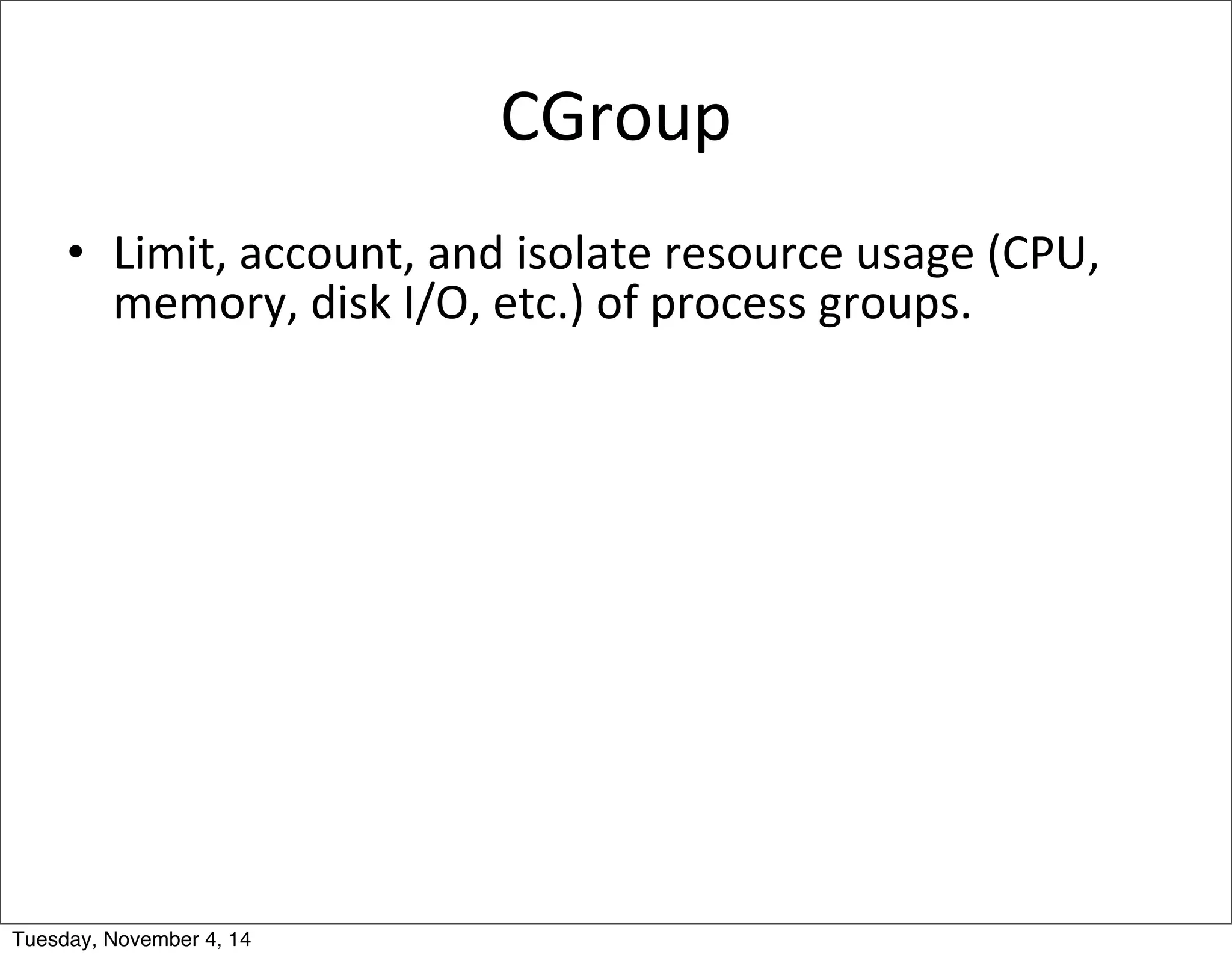 CGroup

• Limit, account, and isolate resource usage (CPU, memory, disk I/O, etc.) of process groups.

Tuesday, November 4, 14